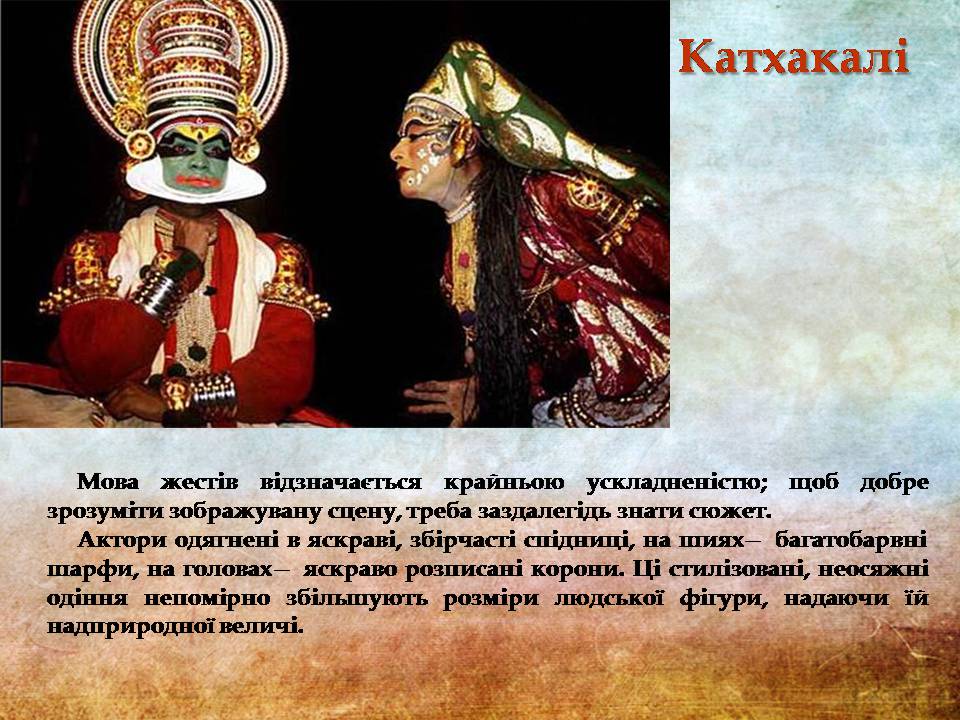 Катхакалі

Мова жестів відзначається крайньою ускладненістю; щоб добре зрозуміти зображувану сцену, треба заздалегідь знати сюжет.

Актори одягнені в яскраві, збірчасті спідниці, на шиях– багатобарвні шарфи, на головах– яскраво розписані корони. Ці стилізовані, неосяжні одіння непомірно збільшують розміри людської фігури, надаючи їй надприродної величі.